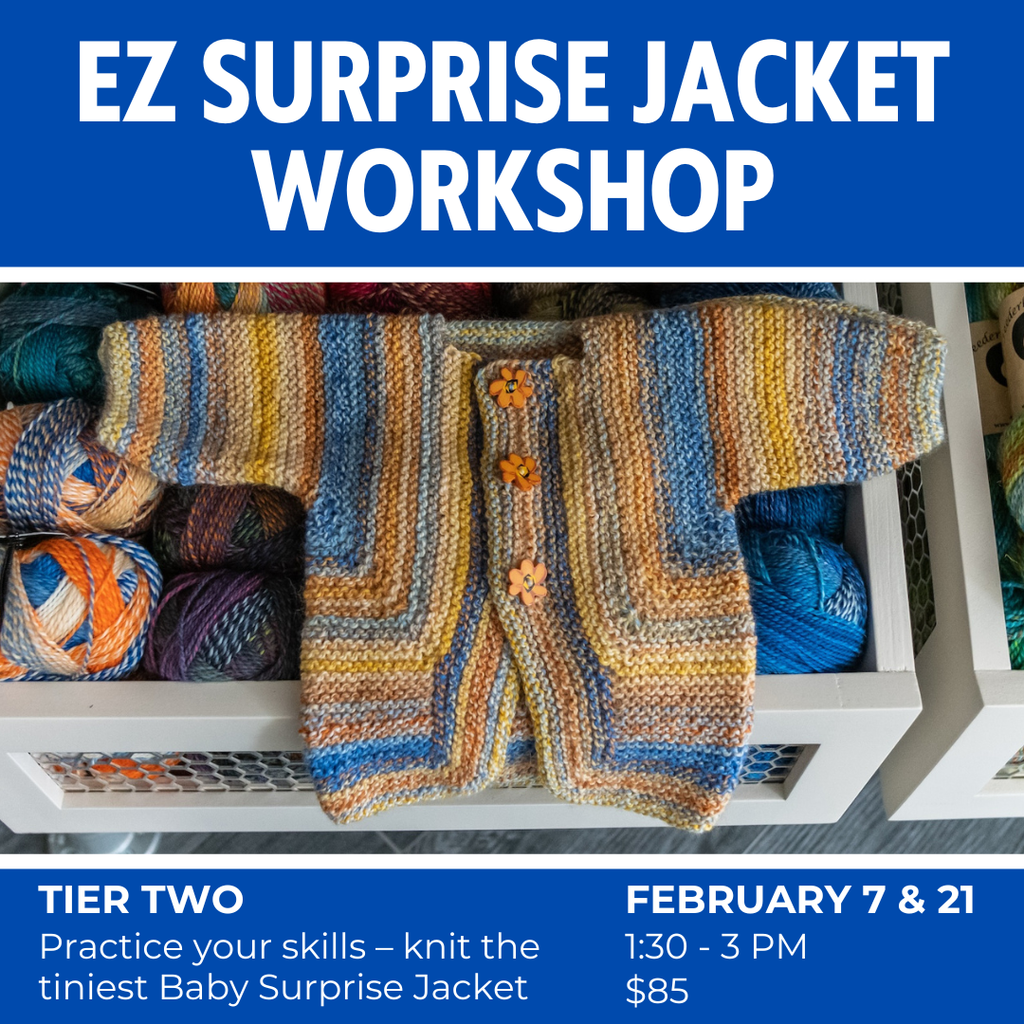 EZ SURPRISE JACKET WORKSHOP

TIER TWO
Practice your skills – knit the tiniest Baby Surprise Jacket

FEBRUARY 7 & 21
1:30 - 3 PM
$85